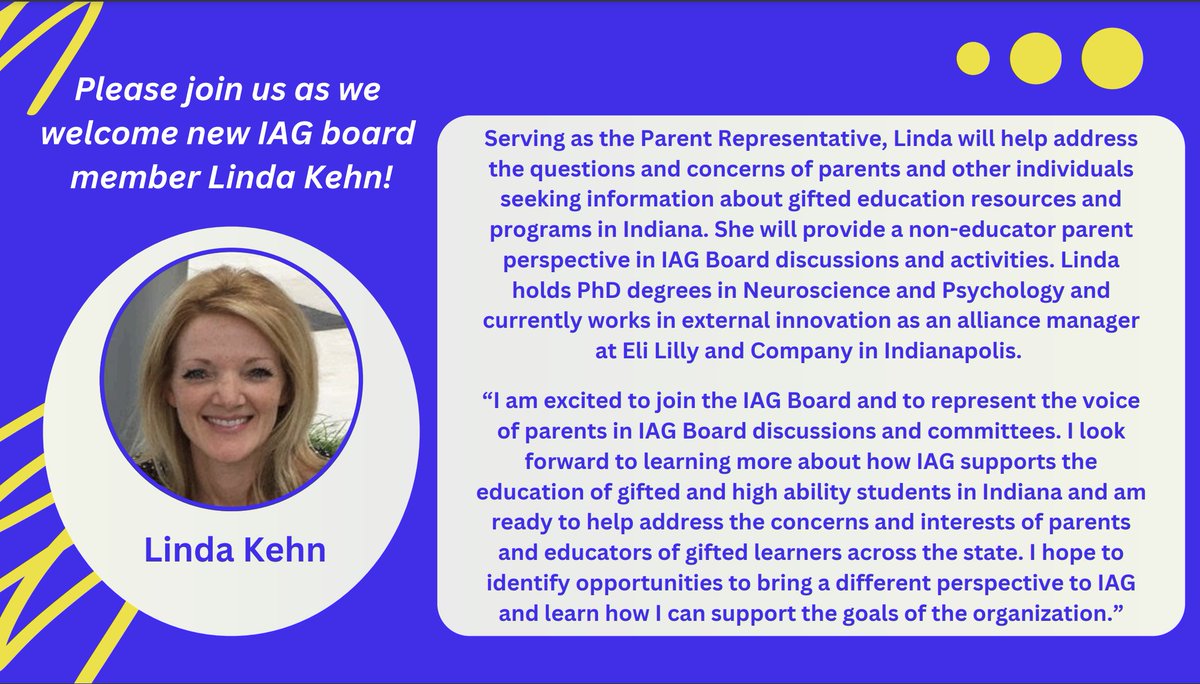 Please join us as we welcome new IAG board member Linda Kehn!

Linda Kehn

Serving as the Parent Representative, Linda will help address the questions and concerns of parents and other individuals seeking information about gifted education resources and programs in Indiana. She will provide a non-educator parent perspective in IAG Board discussions and activities. Linda holds PhD degrees in Neuroscience and Psychology and currently works in external innovation as an alliance manager at Eli Lilly and Company in Indianapolis.

“I am excited to join the IAG Board and to represent the voice of parents in IAG Board discussions and committees. I look forward to learning more about how IAG supports the education of gifted and high ability students in Indiana and am ready to help address the concerns and interests of parents and educators of gifted learners across the state. I hope to identify opportunities to bring a different perspective to IAG and learn how I can support the goals of the organization.”